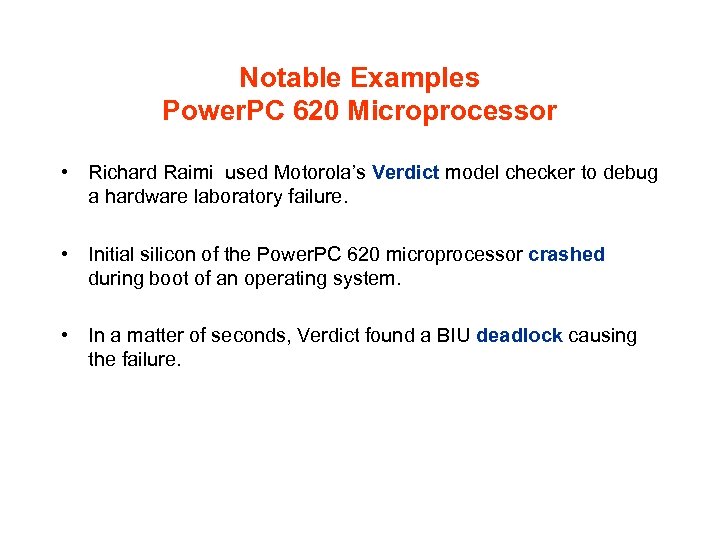 Notable Examples
PowerPC 620 Microprocessor

• Richard Raimi used Motorola's Verdict model checker to debug a hardware laboratory failure.

• Initial silicon of the PowerPC 620 microprocessor crashed during boot of an operating system.

• In a matter of seconds, Verdict found a BIU deadlock causing the failure.